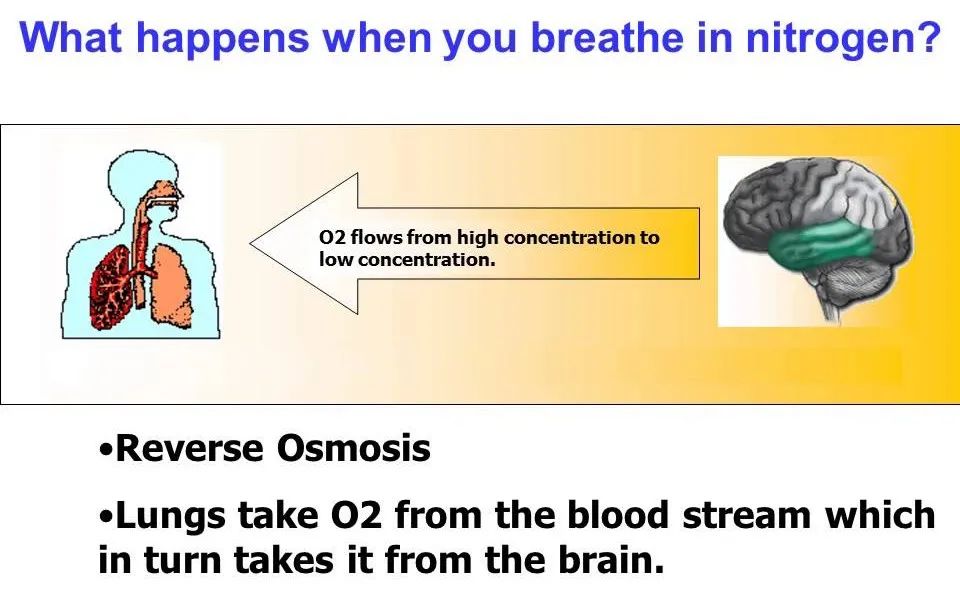 What happens when you breathe in nitrogen?

O2 flows from high concentration to low concentration.

•Reverse Osmosis

•Lungs take O2 from the blood stream which in turn takes it from the brain.